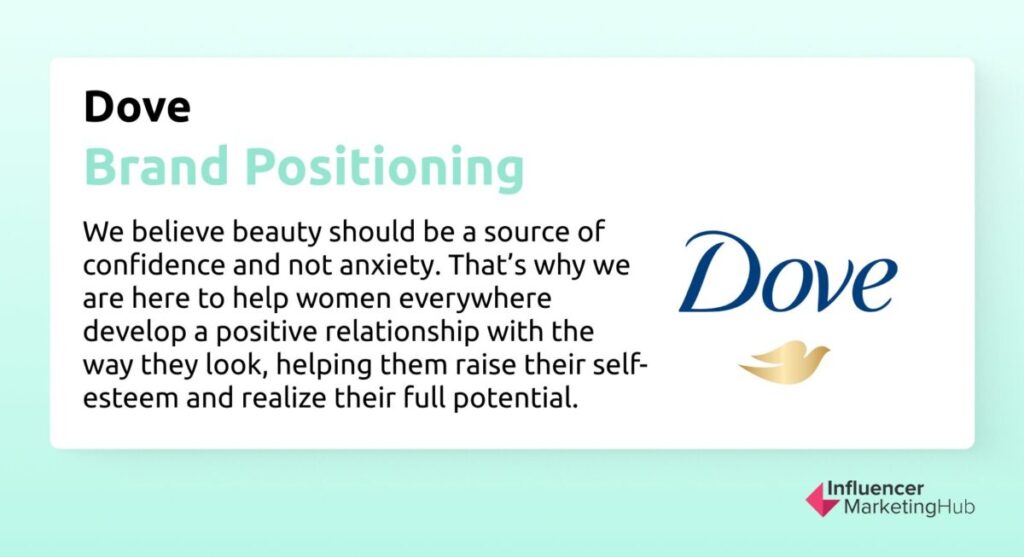 Dove
Brand Positioning

We believe beauty should be a source of confidence and not anxiety. That's why we are here to help women everywhere develop a positive relationship with the way they look, helping them raise their self-esteem and realize their full potential.

Dove

Influencer MarketingHub